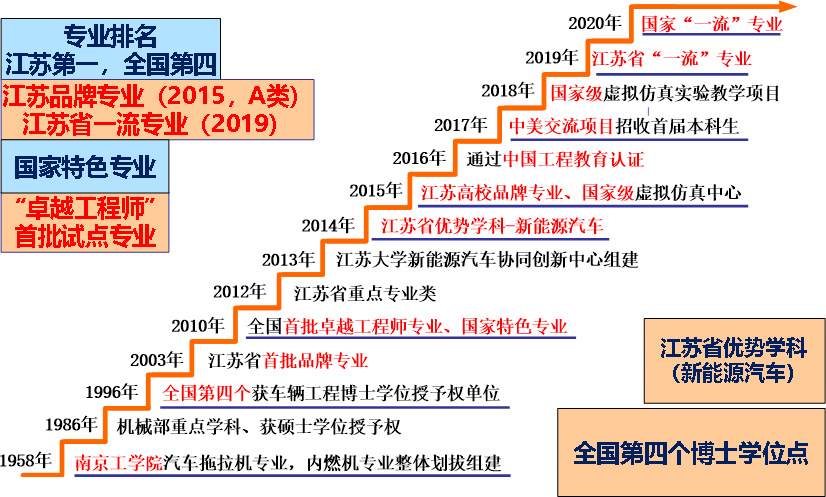 专业排名
江苏第一，全国第四

江苏品牌专业（2015，A类）
江苏省一流专业（2019）

国家特色专业

“卓越工程师”
首批试点专业

2020年 国家“一流”专业
2019年 江苏省“一流”专业
2018年 国家级虚拟仿真实验教学项目
2017年 中美交流项目招收首届本科生
2016年 通过中国工程教育认证
2015年 江苏高校品牌专业、国家级虚拟仿真中心
2014年 江苏省优势学科-新能源汽车
2013年 江苏大学新能源汽车协同创新中心组建
2012年 江苏省重点专业类
2010年 全国首批卓越工程师专业、国家特色专业
2003年 江苏省首批品牌专业
1996年 全国第四个获车辆工程博士学位授予权单位
1986年 机械部重点学科、获硕士学位授予权
1958年 南京工学院汽车拖拉机专业，内燃机专业整体划拔组建

江苏省优势学科
（新能源汽车）

全国第四个博士学位点